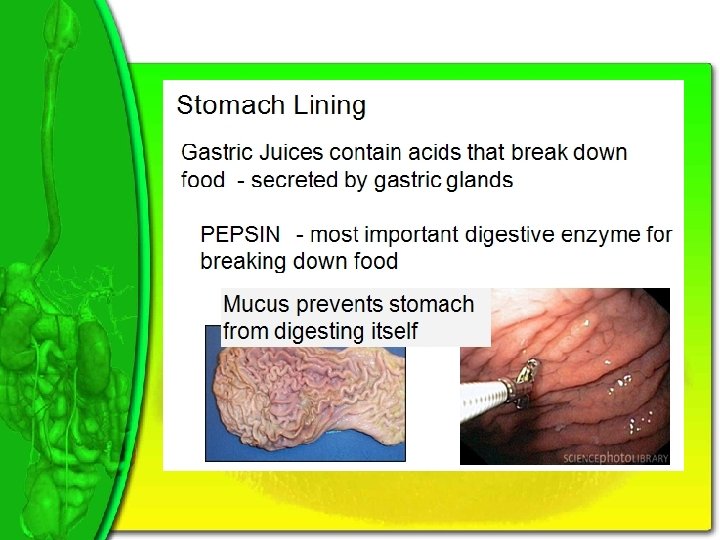 Stomach Lining

Gastric Juices contain acids that break down food - secreted by gastric glands

PEPSIN - most important digestive enzyme for breaking down food

Mucus prevents stomach from digesting itself

SCIENCEphotoLIBRARY